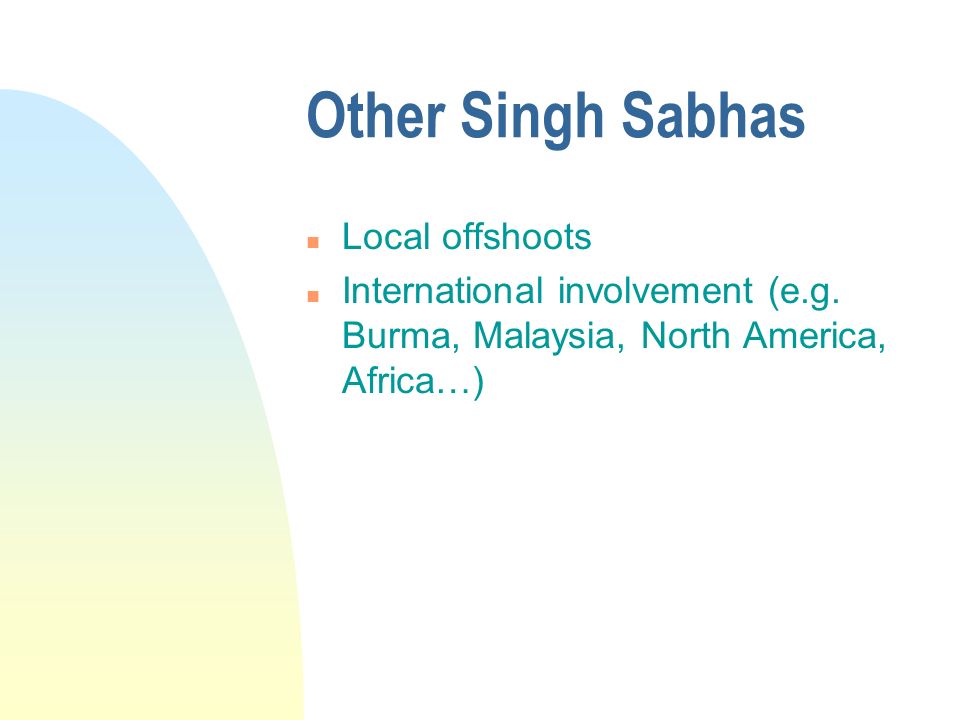 Other Singh Sabhas

- Local offshoots
- International involvement (e.g. Burma, Malaysia, North America, Africa…)